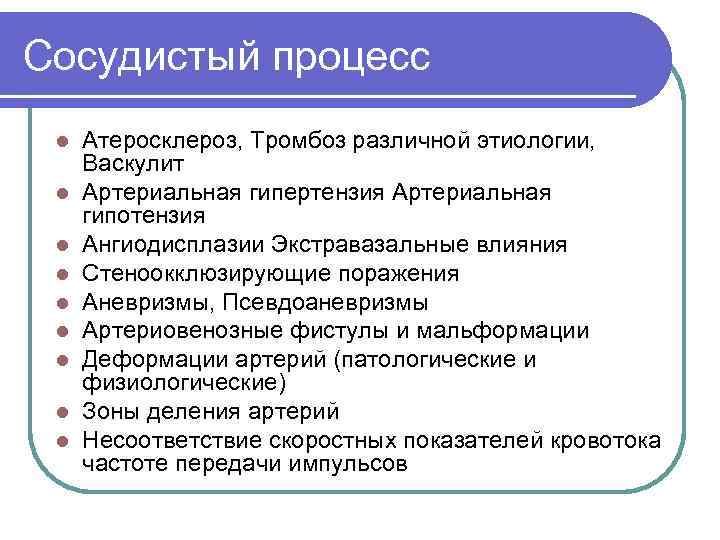 Сосудистый процесс

- Атеросклероз, Тромбоз различной этиологии, Васкулит
- Артериальная гипертензия Артериальная гипотензия
- Ангиодисплазии Экстравазальные влияния
- Стеноокклюзирующие поражения
- Аневризмы, Псевдоаневризмы
- Артериовенозные фистулы и мальформации
- Деформации артерий (патологические и физиологические)
- Зоны деления артерий
- Несоответствие скоростных показателей кровотока частоте передачи импульсов